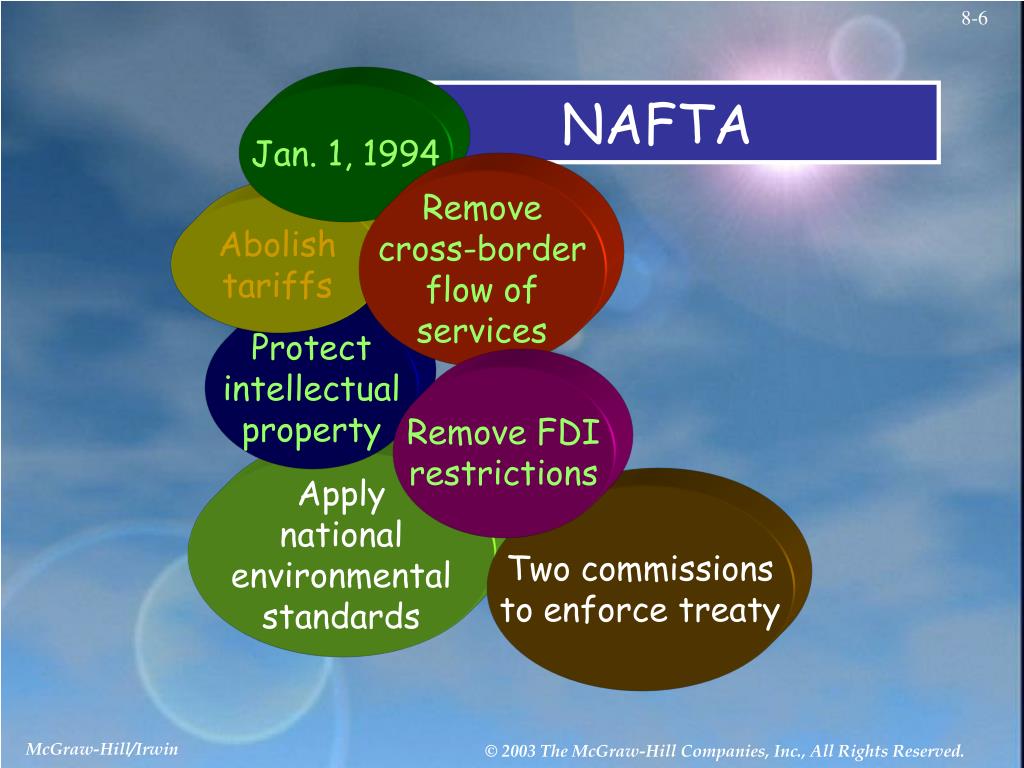 8-6

NAFTA

Jan. 1, 1994

Abolish tariffs

Remove cross-border flow of services

Protect intellectual property

Remove FDI restrictions

Apply national environmental standards

Two commissions to enforce treaty

McGraw-Hill/Irwin

© 2003 The McGraw-Hill Companies, Inc., All Rights Reserved.